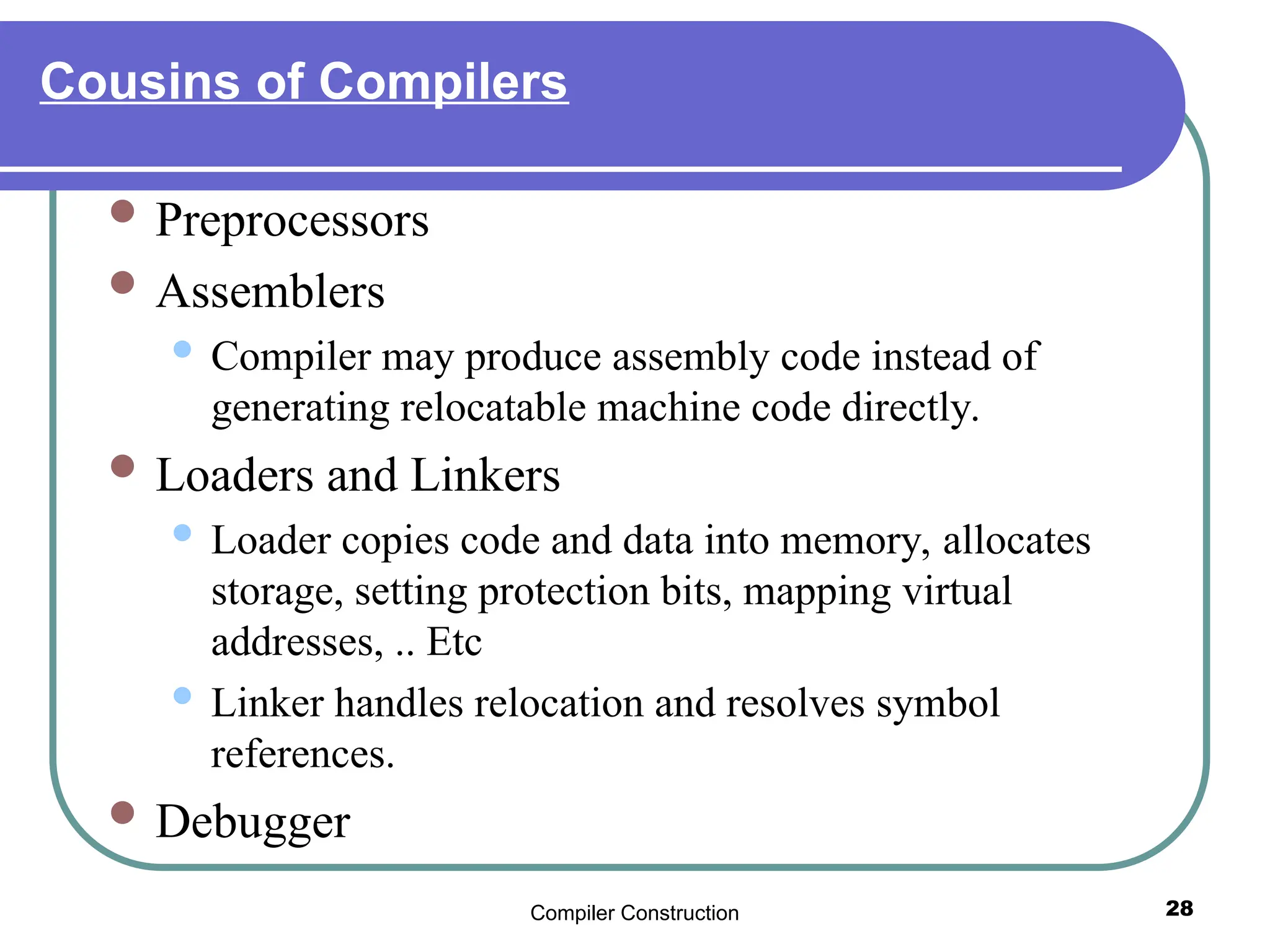 Cousins of Compilers

- Preprocessors
- Assemblers
  - Compiler may produce assembly code instead of generating relocatable machine code directly.
- Loaders and Linkers
  - Loader copies code and data into memory, allocates storage, setting protection bits, mapping virtual addresses, .. Etc
  - Linker handles relocation and resolves symbol references.
- Debugger

Compiler Construction

28